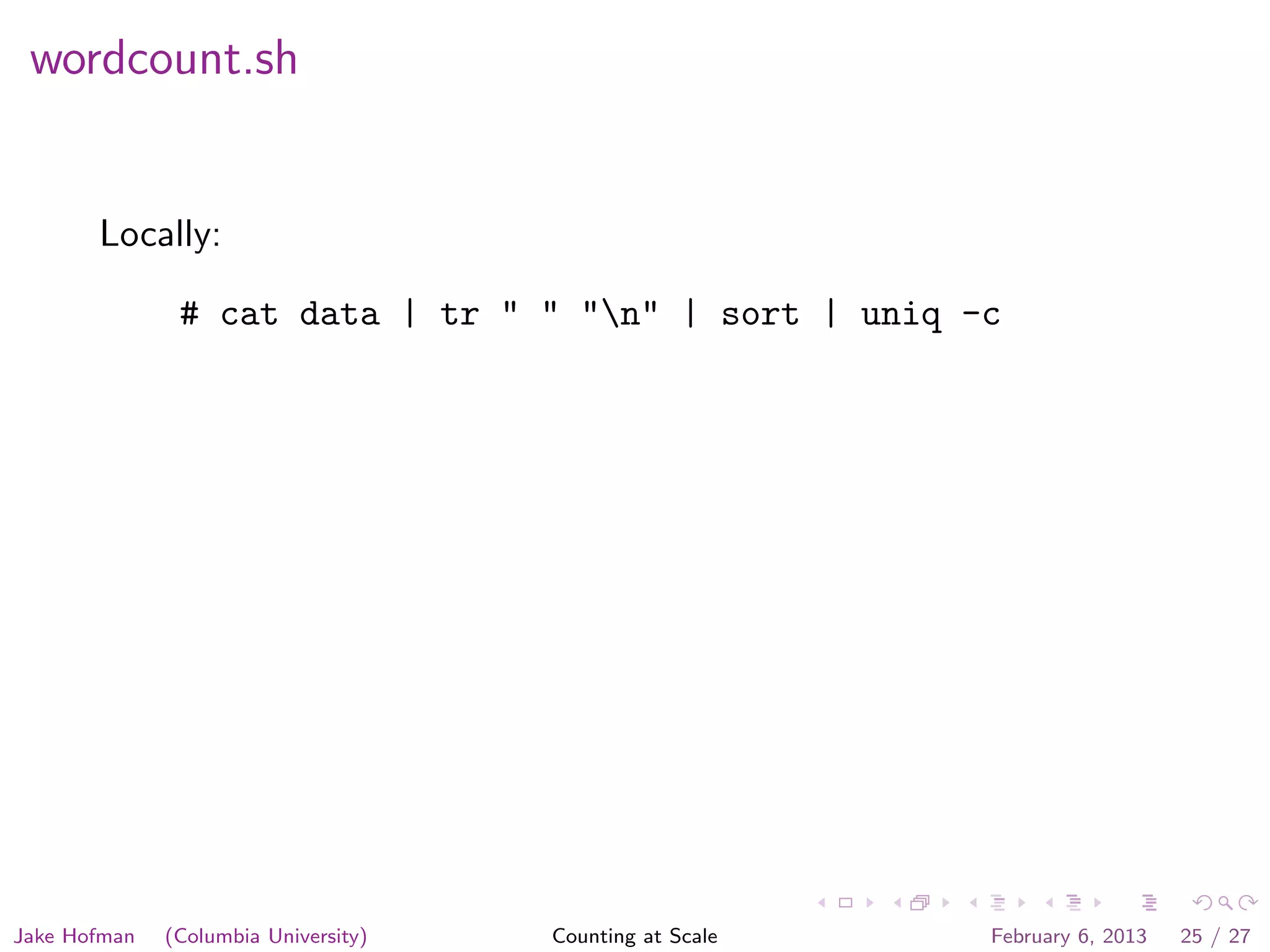 wordcount.sh

Locally:

# cat data | tr " " "\n" | sort | uniq -c

Jake Hofman (Columbia University) Counting at Scale February 6, 2013 25 / 27